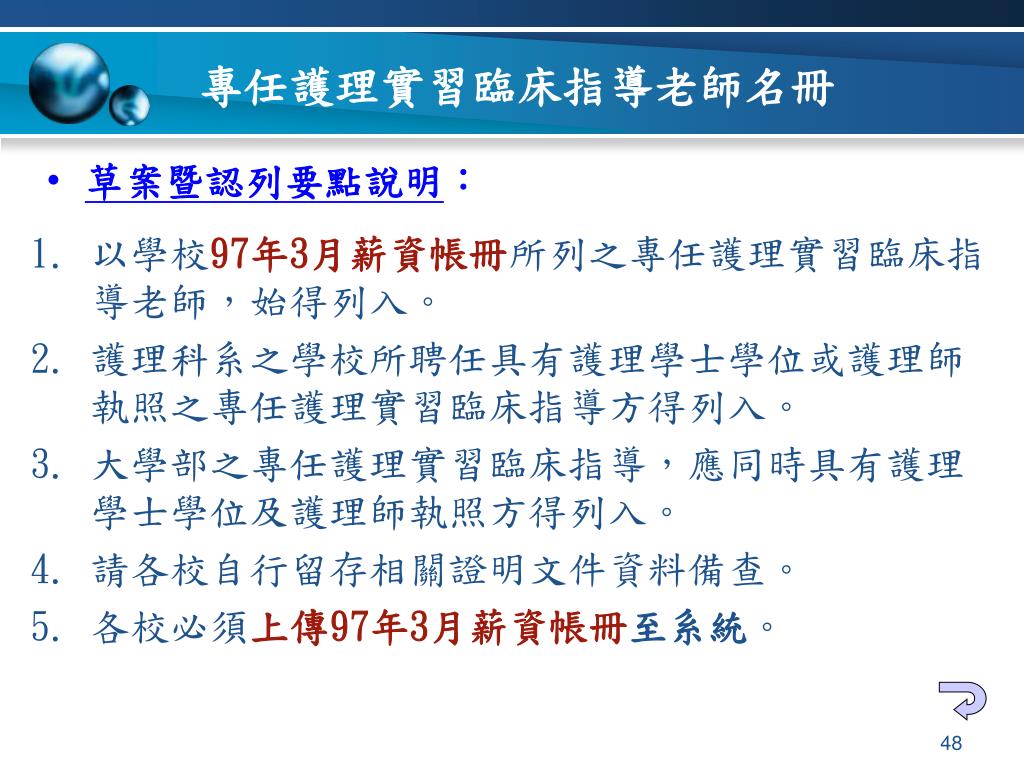 專任護理實習臨床指導老師名冊

• 草案暨認列要點說明：

1. 以學校97年3月薪資帳冊所列之專任護理實習臨床指導老師，始得列入。
2. 護理科系之學校所聘任具有護理學士學位或護理師執照之專任護理實習臨床指導方得列入。
3. 大學部之專任護理實習臨床指導，應同時具有護理學士學位及護理師執照方得列入。
4. 請各校自行留存相關證明文件資料備查。
5. 各校必須上傳97年3月薪資帳冊至系統。

48